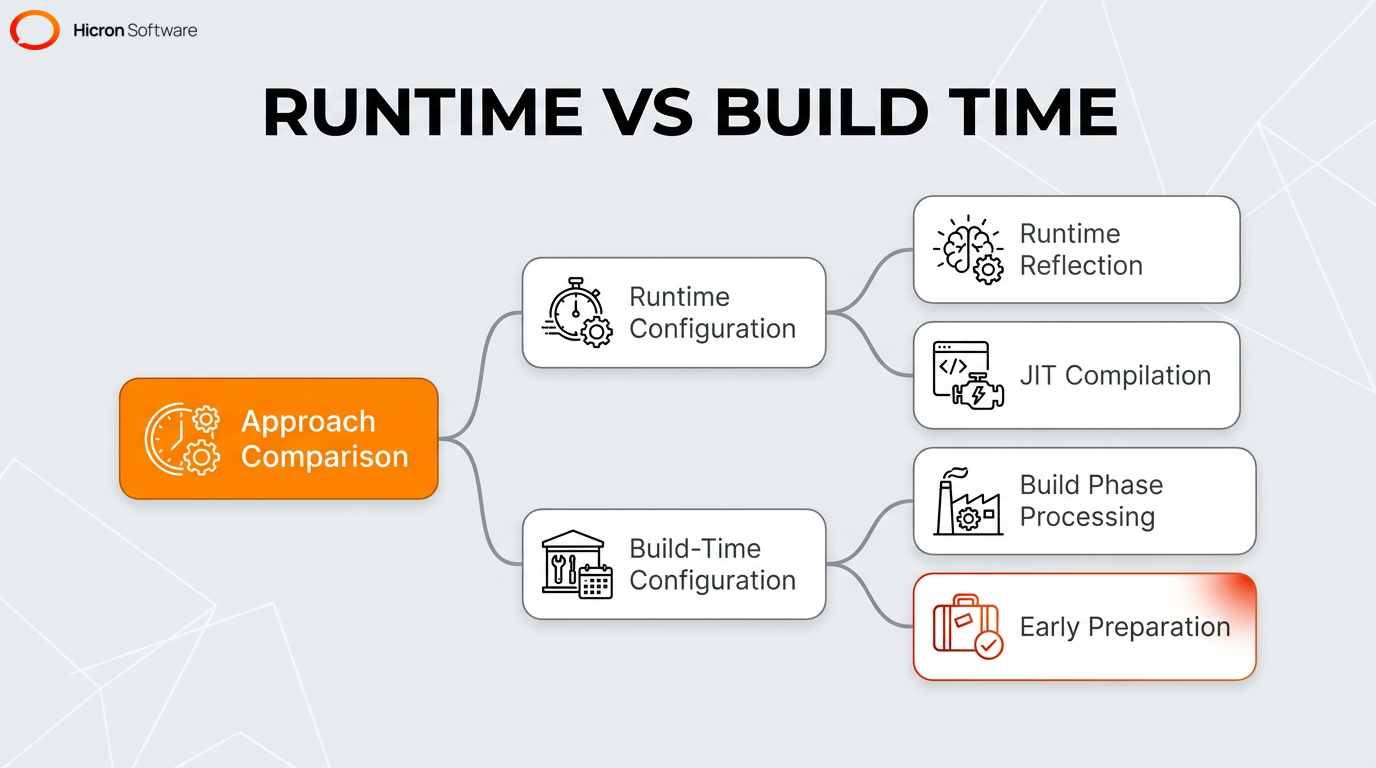 Hicron Software

RUNTIME VS BUILD TIME

Approach Comparison

Runtime Configuration

Runtime Reflection

JIT Compilation

Build-Time Configuration

Build Phase Processing

Early Preparation